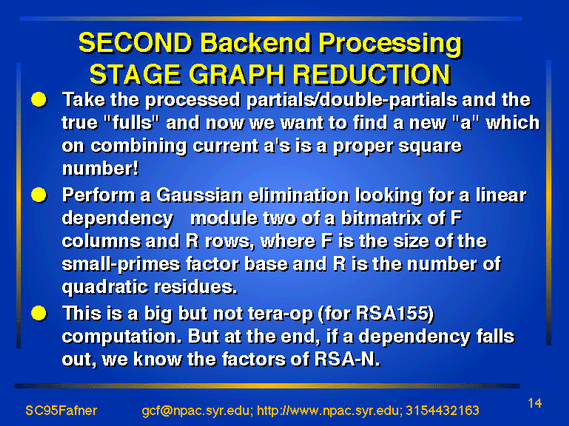 SECOND Backend Processing
STAGE GRAPH REDUCTION

Take the processed partials/double-partials and the true "fulls" and now we want to find a new "a" which on combining current a's is a proper square number!

Perform a Gaussian elimination looking for a linear dependency module two of a bitmatrix of F columns and R rows, where F is the size of the small-primes factor base and R is the number of quadratic residues.

This is a big but not tera-op (for RSA155) computation. But at the end, if a dependency falls out, we know the factors of RSA-N.

SC95Fafner gcf@npac.syr.edu; http://www.npac.syr.edu; 3154432163 14